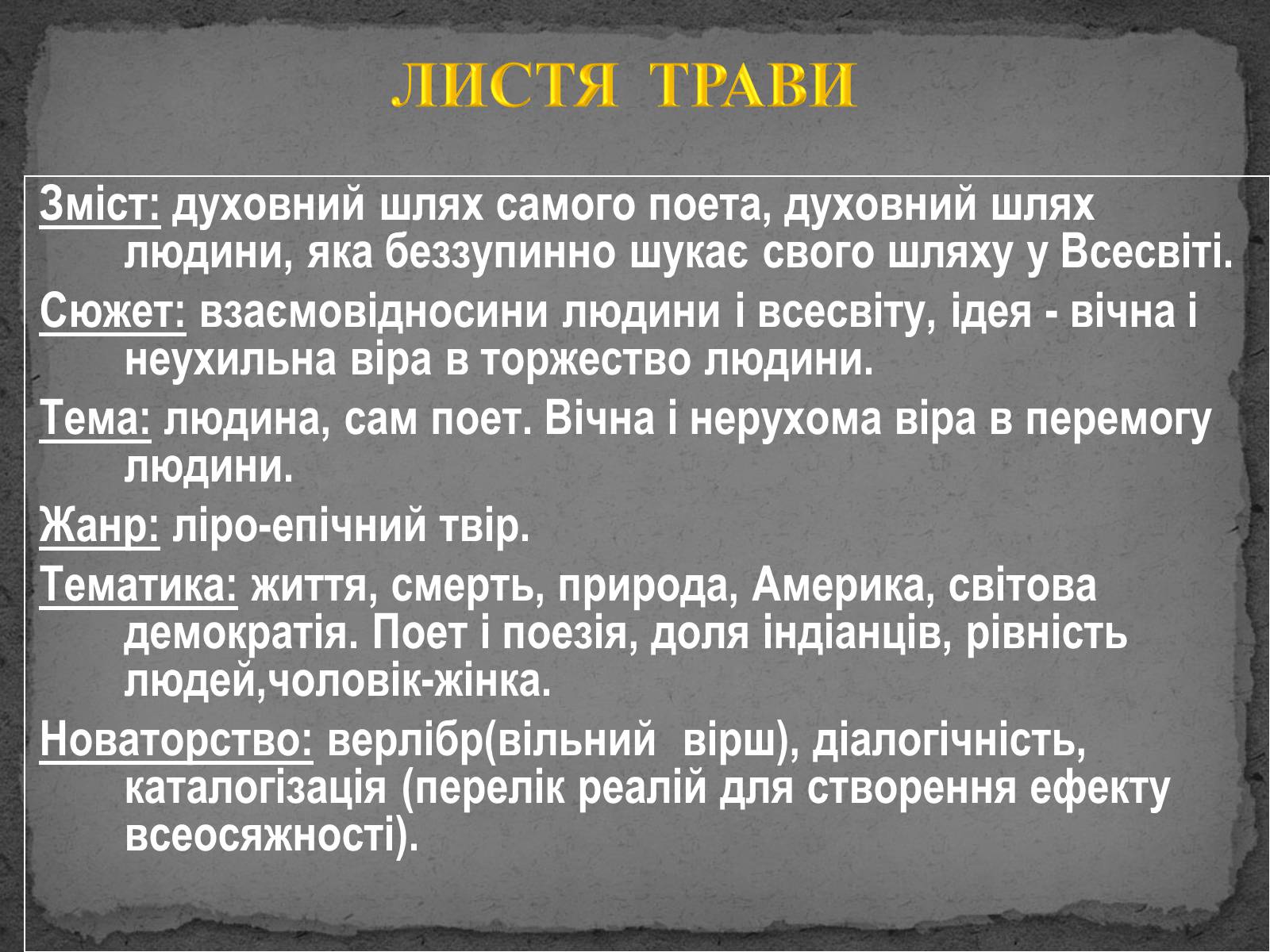 ЛИСТЯ ТРАВИ

Зміст: духовний шлях самого поета, духовний шлях людини, яка беззупинно шукає свого шляху у Всесвіті.

Сюжет: взаємовідносини людини і всесвіту, ідея - вічна і неухильна віра в торжество людини.

Тема: людина, сам поет. Вічна і нерухома віра в перемогу людини.

Жанр: ліро-епічний твір.

Тематика: життя, смерть, природа, Америка, світова демократія. Поет і поезія, доля індіанців, рівність людей,чоловік-жінка.

Новаторство: верлібр(вільний вірш), діалогічність, каталогізація (перелік реалій для створення ефекту всеосяжності).